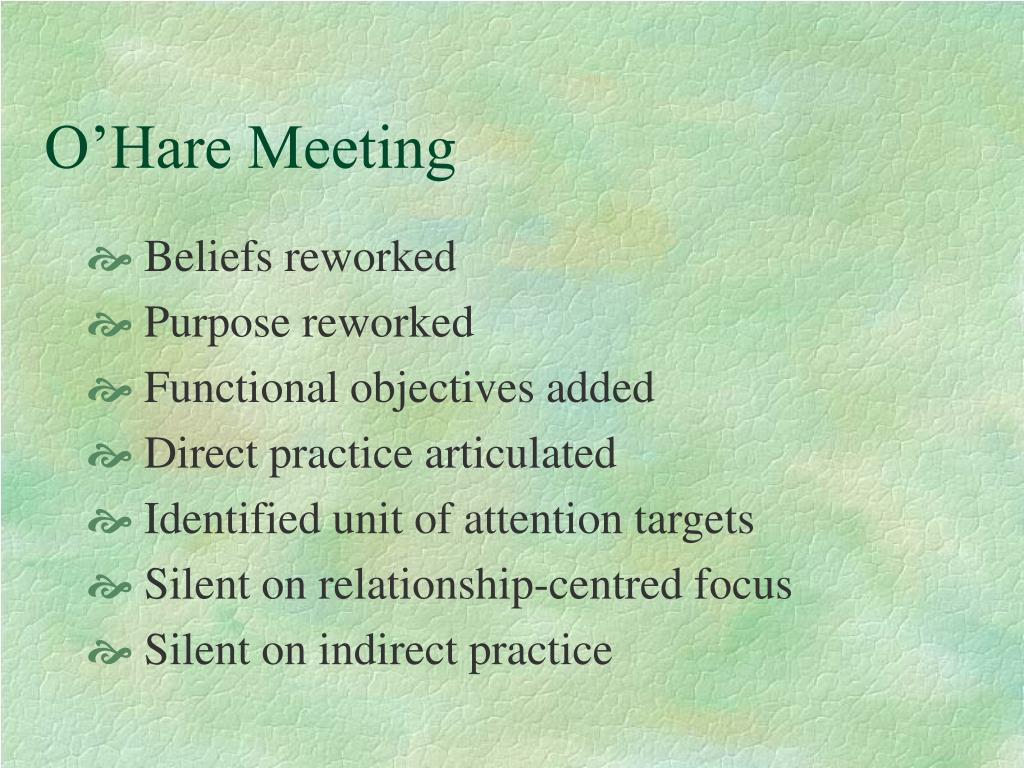 O’Hare Meeting

Beliefs reworked
Purpose reworked
Functional objectives added
Direct practice articulated
Identified unit of attention targets
Silent on relationship-centred focus
Silent on indirect practice